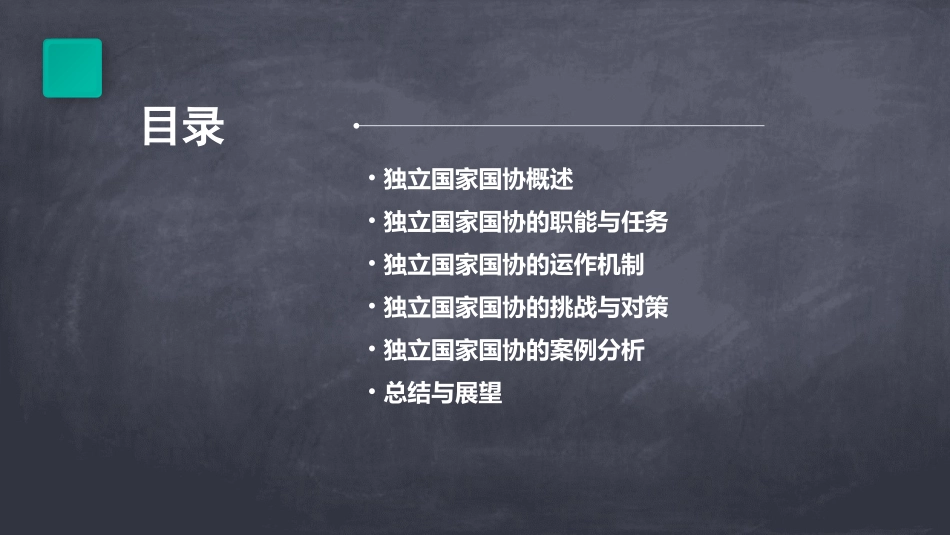 目录

• 独立国家国协概述
• 独立国家国协的职能与任务
• 独立国家国协的运作机制
• 独立国家国协的挑战与对策
• 独立国家国协的案例分析
• 总结与展望